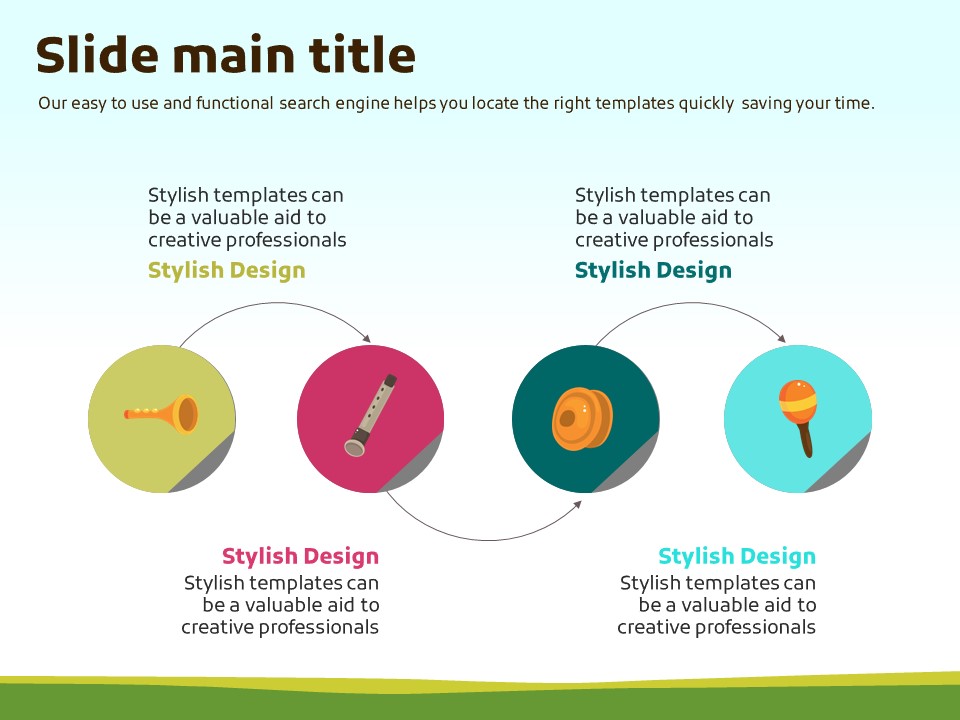 Slide main title

Our easy to use and functional search engine helps you locate the right templates quickly saving your time.

Stylish templates can be a valuable aid to creative professionals

Stylish Design

Stylish templates can be a valuable aid to creative professionals

Stylish Design

Stylish Design

Stylish templates can be a valuable aid to creative professionals

Stylish Design

Stylish templates can be a valuable aid to creative professionals